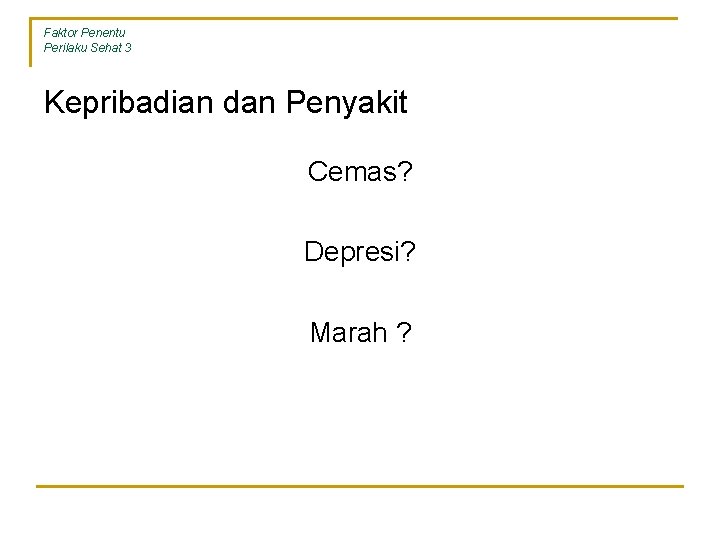 Faktor Penentu
Perilaku Sehat 3

Kepribadian dan Penyakit

Cemas?

Depresi?

Marah ?